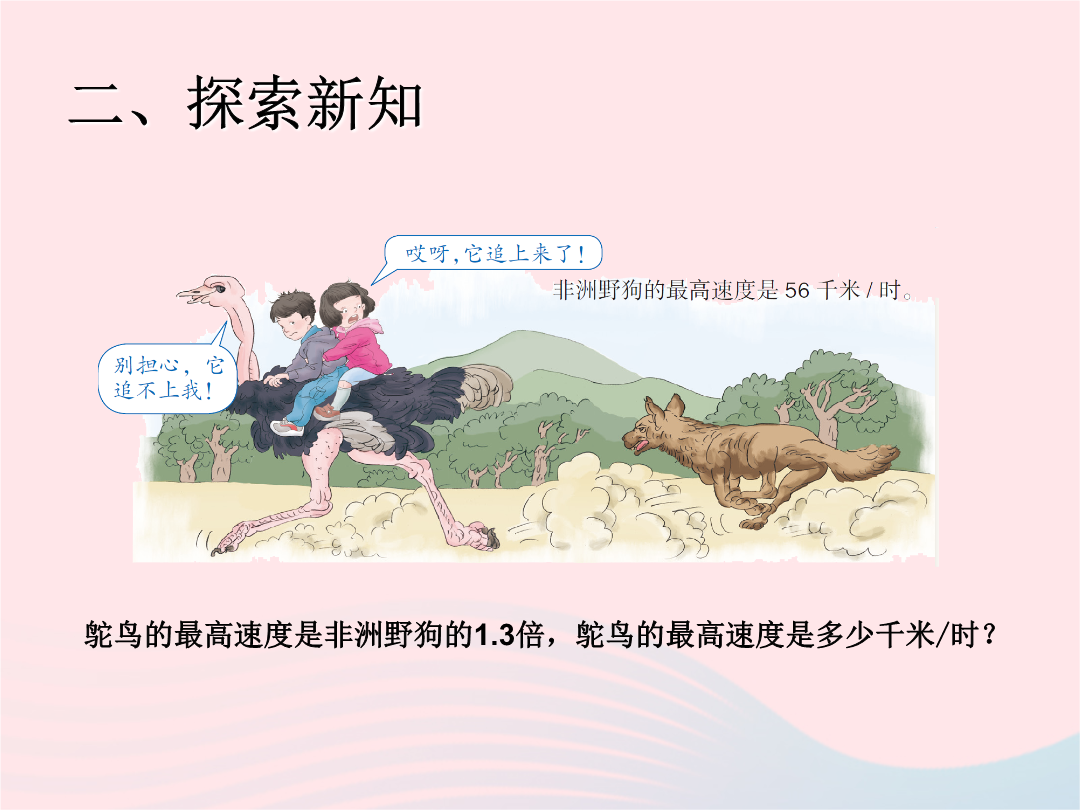 二、探索新知

哎呀，它追上来了！

非洲野狗的最高速度是 56 千米 / 时。

别担心，它追不上我！

鸵鸟的最高速度是非洲野狗的1.3倍，鸵鸟的最高速度是多少千米/时？